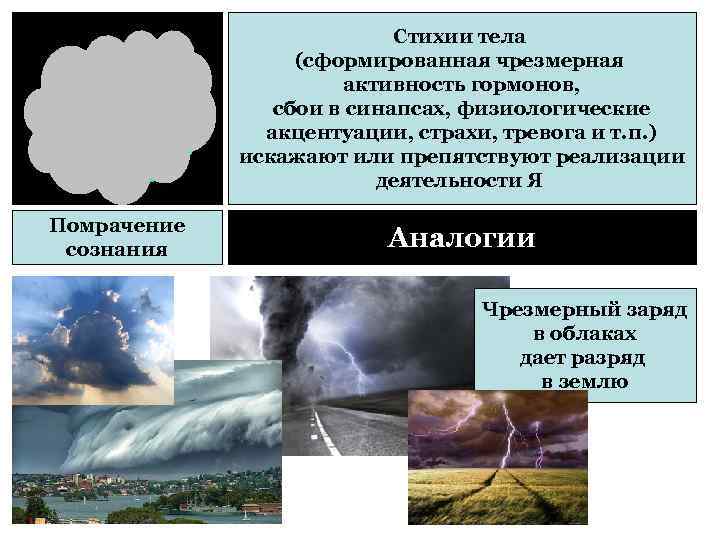 Стихии тела
(сформированная чрезмерная активность гормонов, сбои в синапсах, физиологические акцентуации, страхи, тревога и т.п.) искажают или препятствуют реализации деятельности Я

Помрачение сознания

Аналогии

Чрезмерный заряд в облаках дает разряд в землю